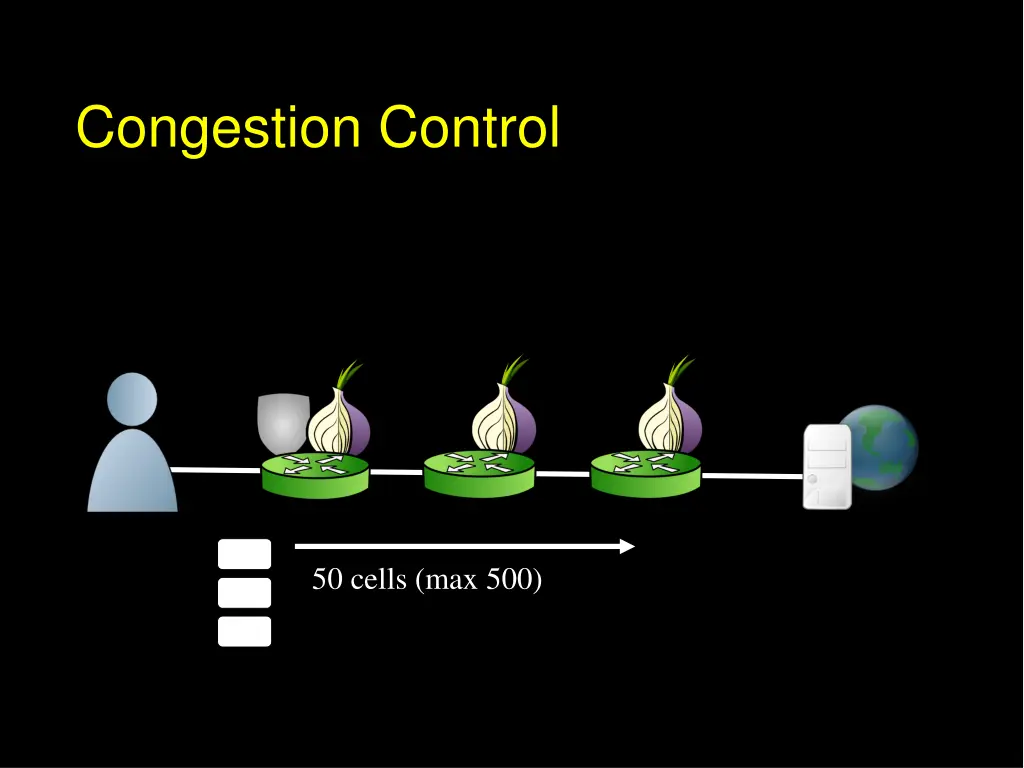 Congestion Control

50 cells (max 500)